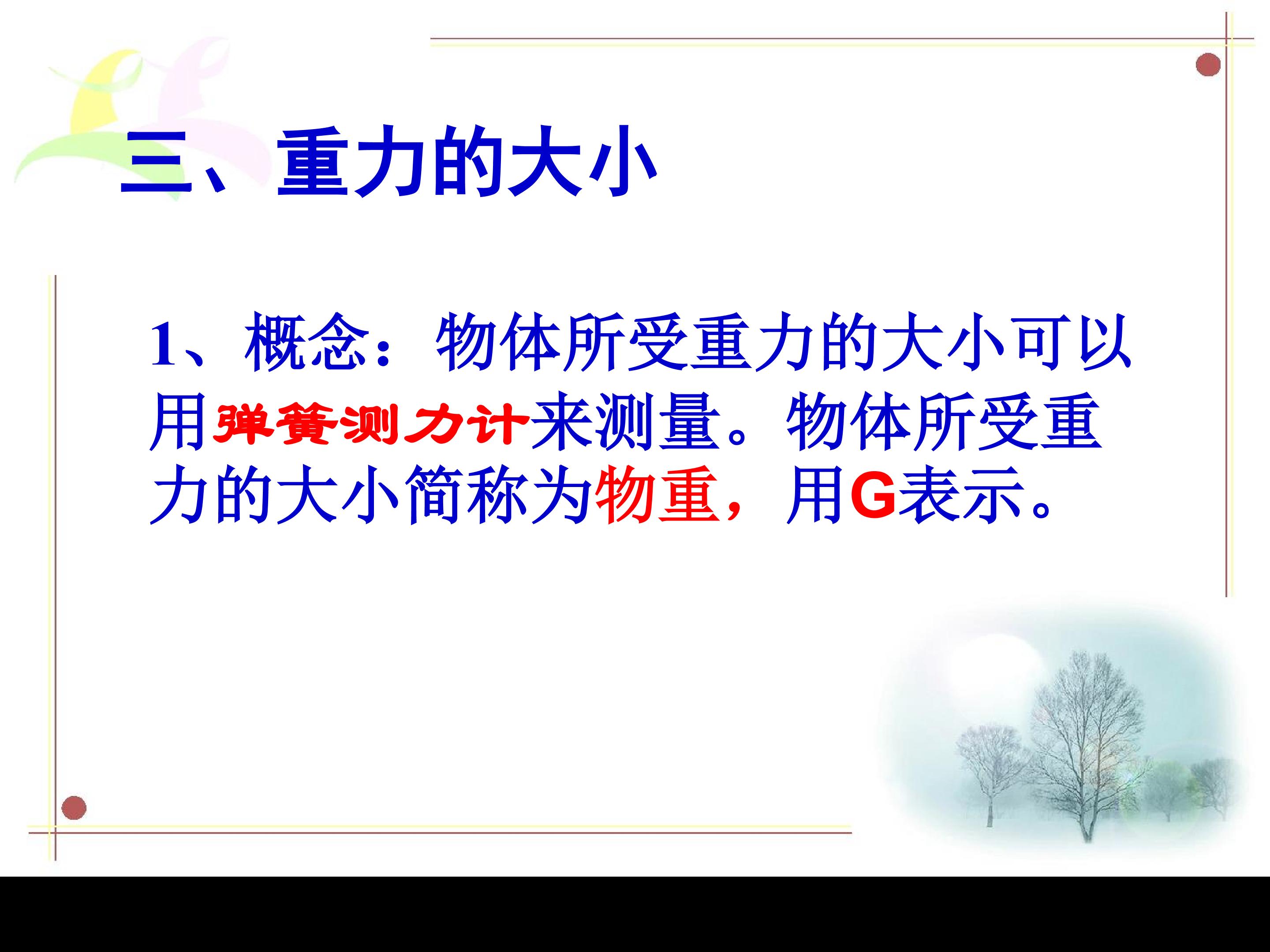 三、重力的大小

1、概念：物体所受重力的大小可以用弹簧测力计来测量。物体所受重力的大小简称为物重，用G表示。